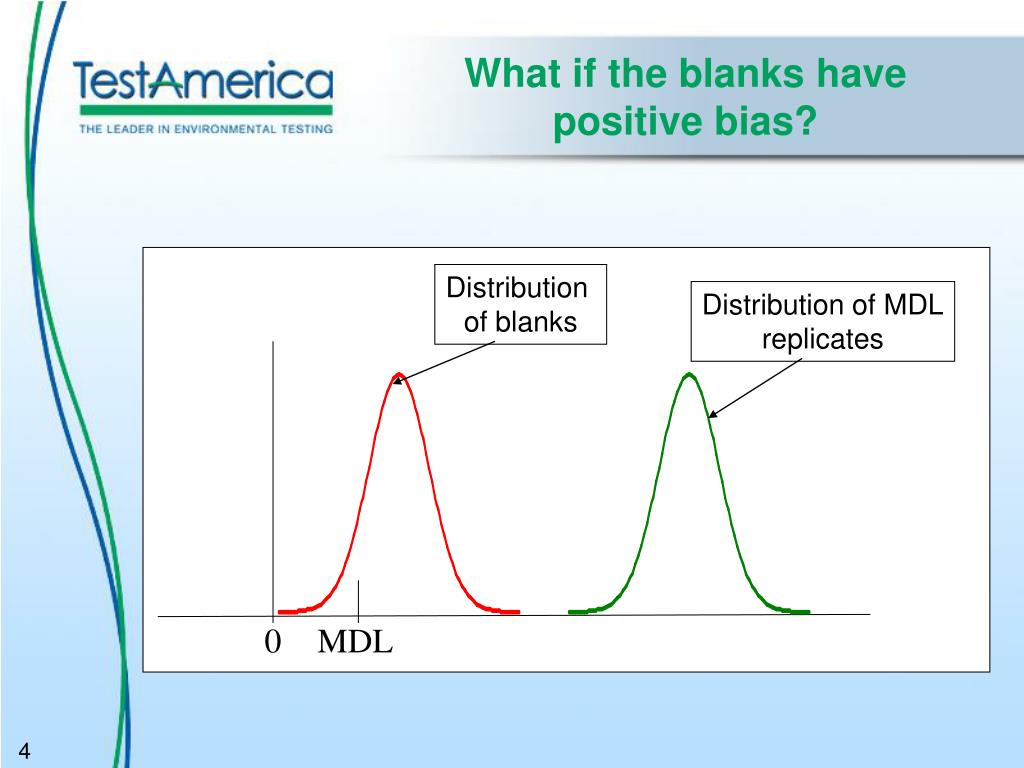 TestAmerica
THE LEADER IN ENVIRONMENTAL TESTING

What if the blanks have positive bias?

Distribution of blanks

Distribution of MDL replicates

0 MDL

4